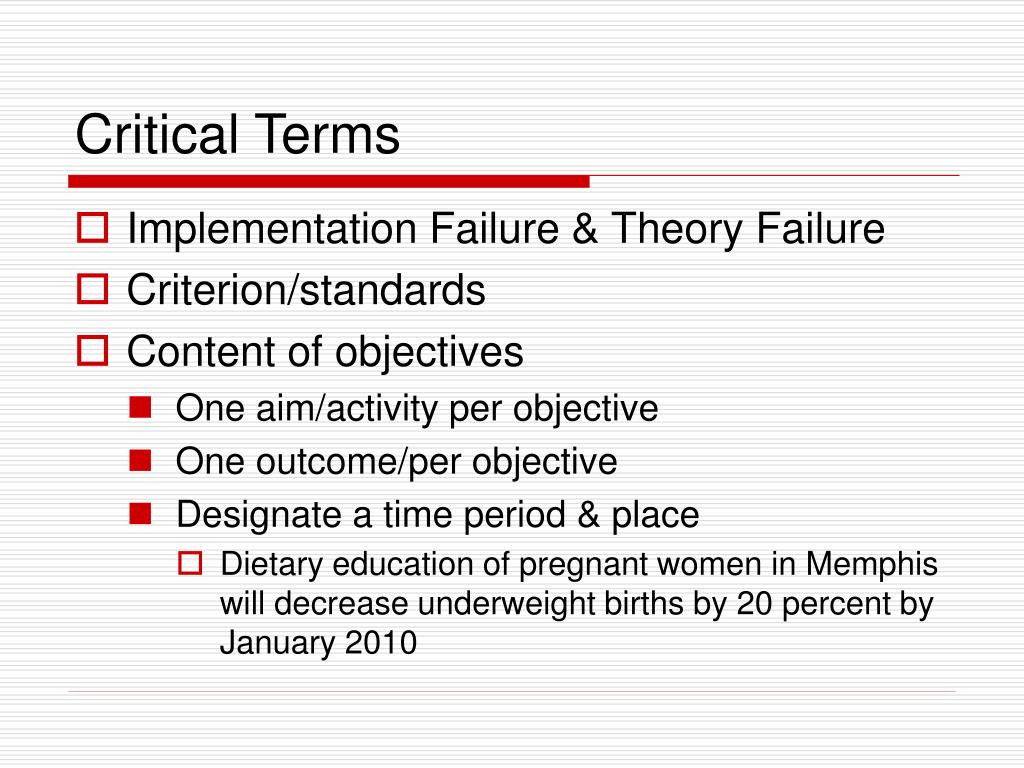 Critical Terms

Implementation Failure & Theory Failure

Criterion/standards

Content of objectives

One aim/activity per objective

One outcome/per objective

Designate a time period & place

Dietary education of pregnant women in Memphis will decrease underweight births by 20 percent by January 2010